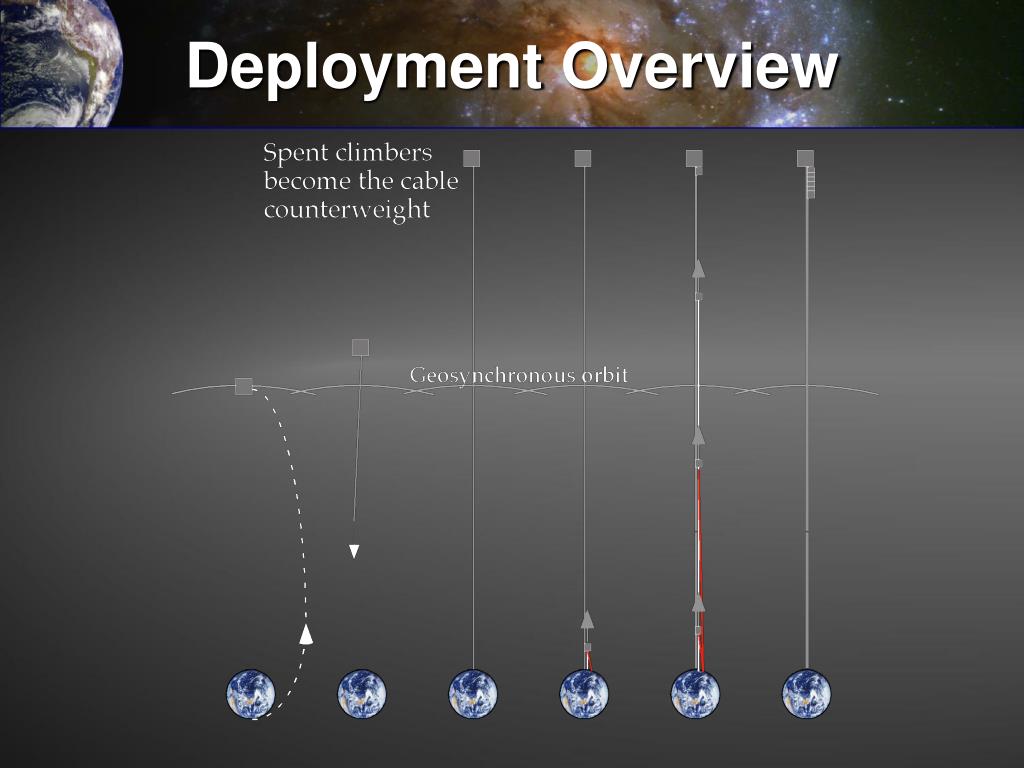 Deployment Overview

Spent climbers become the cable counterweight

Geosynchronous orbit